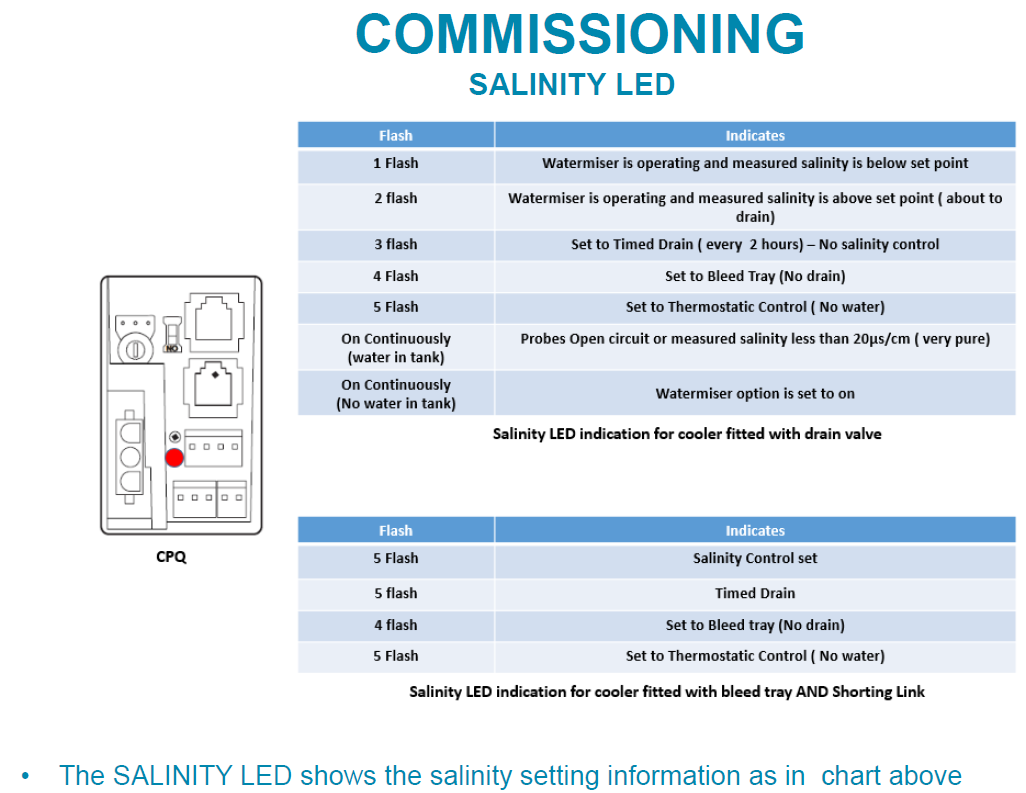 COMMISSIONING

SALINITY LED

| Flash | Indicates |
|---|---|
| 1 Flash | Watermiser is operating and measured salinity is below set point |
| 2 flash | Watermiser is operating and measured salinity is above set point ( about to drain) |
| 3 flash | Set to Timed Drain ( every 2 hours) – No salinity control |
| 4 Flash | Set to Bleed Tray (No drain) |
| 5 Flash | Set to Thermostatic Control ( No water) |
| On Continuously (water in tank) | Probes Open circuit or measured salinity less than 20µs/cm ( very pure) |
| On Continuously (No water in tank) | Watermiser option is set to on |

Salinity LED indication for cooler fitted with drain valve

NO

CPQ

| Flash | Indicates |
|---|---|
| 5 Flash | Salinity Control set |
| 5 flash | Timed Drain |
| 4 flash | Set to Bleed tray (No drain) |
| 5 Flash | Set to Thermostatic Control ( No water) |

Salinity LED indication for cooler fitted with bleed tray AND Shorting Link

• The SALINITY LED shows the salinity setting information as in chart above